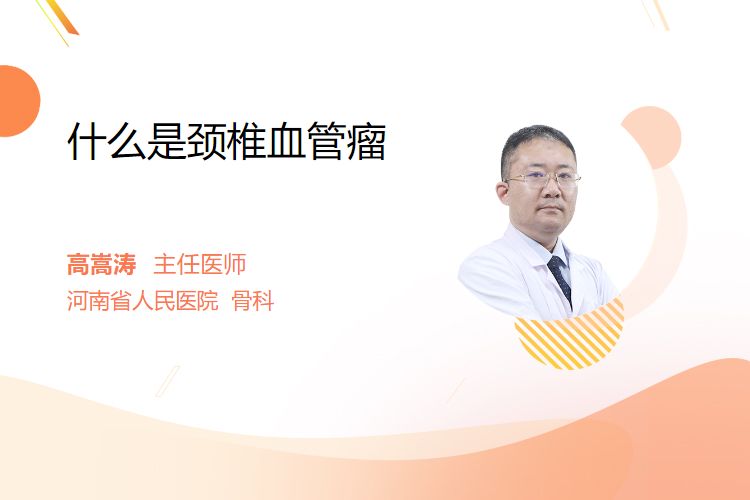 什么是颈椎血管瘤

高嵩涛 主任医师
河南省人民医院 骨科